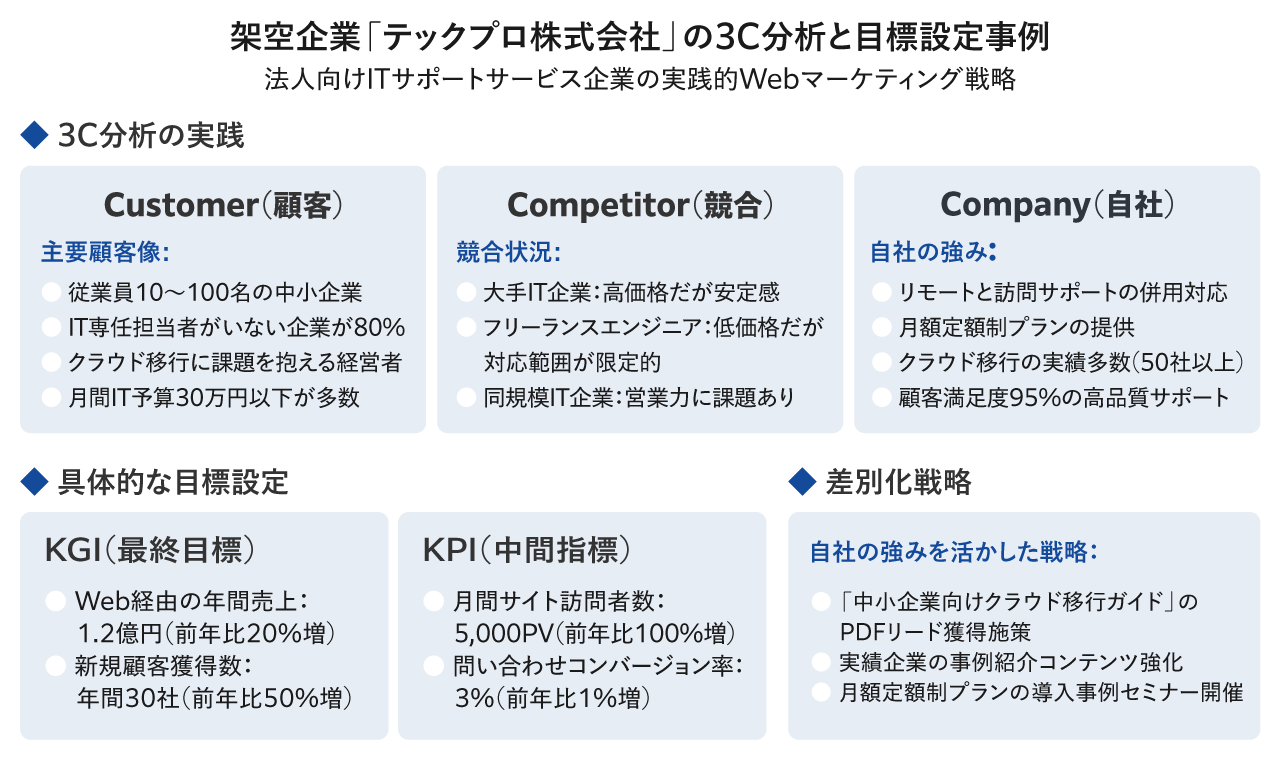 架空企業「テックプロ株式会社」の3C分析と目標設定事例
法人向けITサポートサービス企業の実践的Webマーケティング戦略

◆ 3C分析の実践

Customer（顧客）
主要顧客像：
従業員10〜100名の中小企業
IT専任担当者がいない企業が80%
クラウド移行に課題を抱える経営者
月間IT予算30万円以下が多数

Competitor（競合）
競合状況：
大手IT企業：高価格だが安定感
フリーランスエンジニア：低価格だが対応範囲が限定的
同規模IT企業：営業力に課題あり

Company（自社）
自社の強み：
リモートと訪問サポートの併用対応
月額定額制プランの提供
クラウド移行の実績多数（50社以上）
顧客満足度95%の高品質サポート

◆ 具体的な目標設定

KGI（最終目標）
Web経由の年間売上：1.2億円（前年比20%増）
新規顧客獲得数：年間30社（前年比50%増）

KPI（中間指標）
月間サイト訪問者数：5,000PV（前年比100%増）
問い合わせコンバージョン率：3%（前年比1%増）

◆ 差別化戦略

自社の強みを活かした戦略：
「中小企業向けクラウド移行ガイド」のPDFリード獲得施策
実績企業の事例紹介コンテンツ強化
月額定額制プランの導入事例セミナー開催